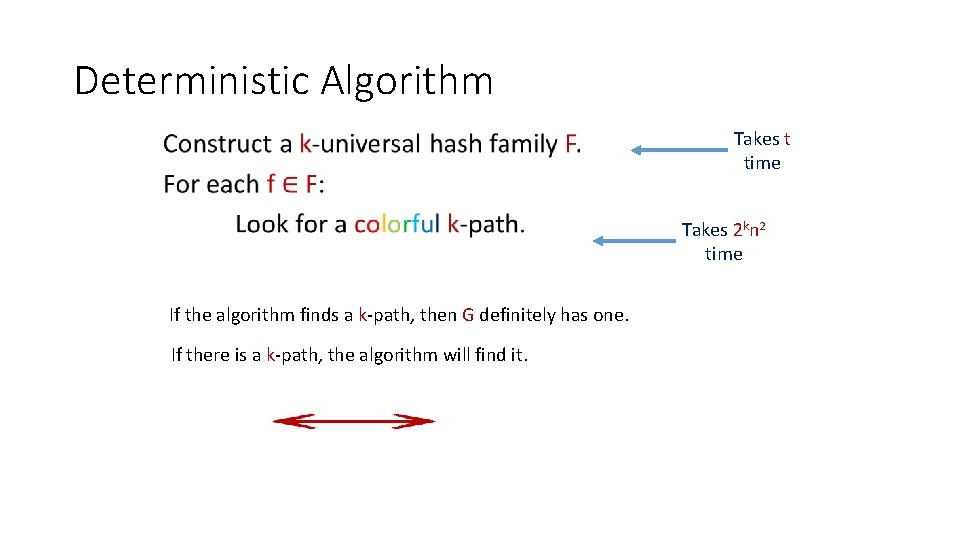 Deterministic Algorithm

Construct a k-universal hash family F.
For each f ∈ F:
Look for a colorful k-path.

Takes t time

Takes $2^k n^2$ time

If the algorithm finds a k-path, then G definitely has one.

If there is a k-path, the algorithm will find it.